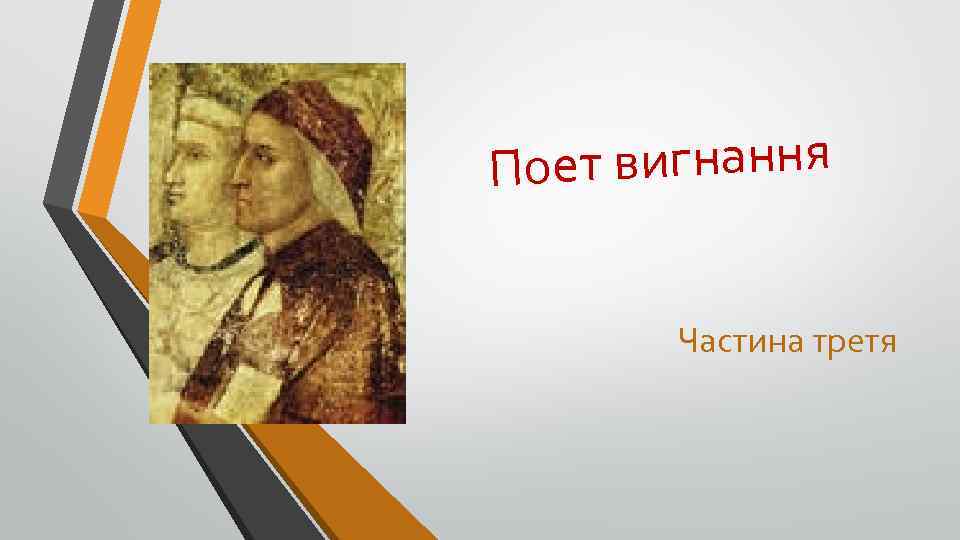 Поет вигнання

Частина третя